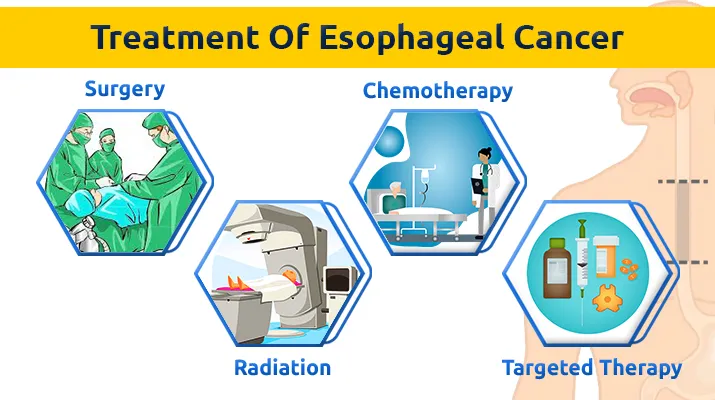 Treatment Of Esophageal Cancer

Surgery

Chemotherapy

Radiation

Targeted Therapy